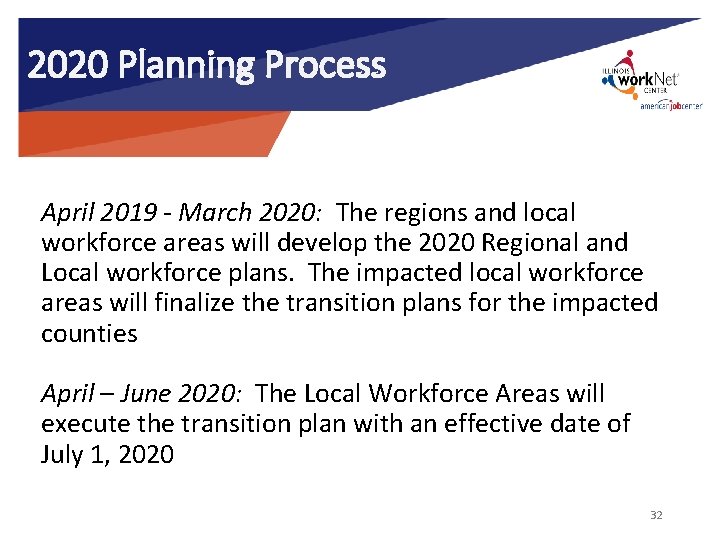 2020 Planning Process

ILLINOIS workNet CENTER
americanjobcenter

April 2019 - March 2020: The regions and local workforce areas will develop the 2020 Regional and Local workforce plans. The impacted local workforce areas will finalize the transition plans for the impacted counties

April – June 2020: The Local Workforce Areas will execute the transition plan with an effective date of July 1, 2020

32